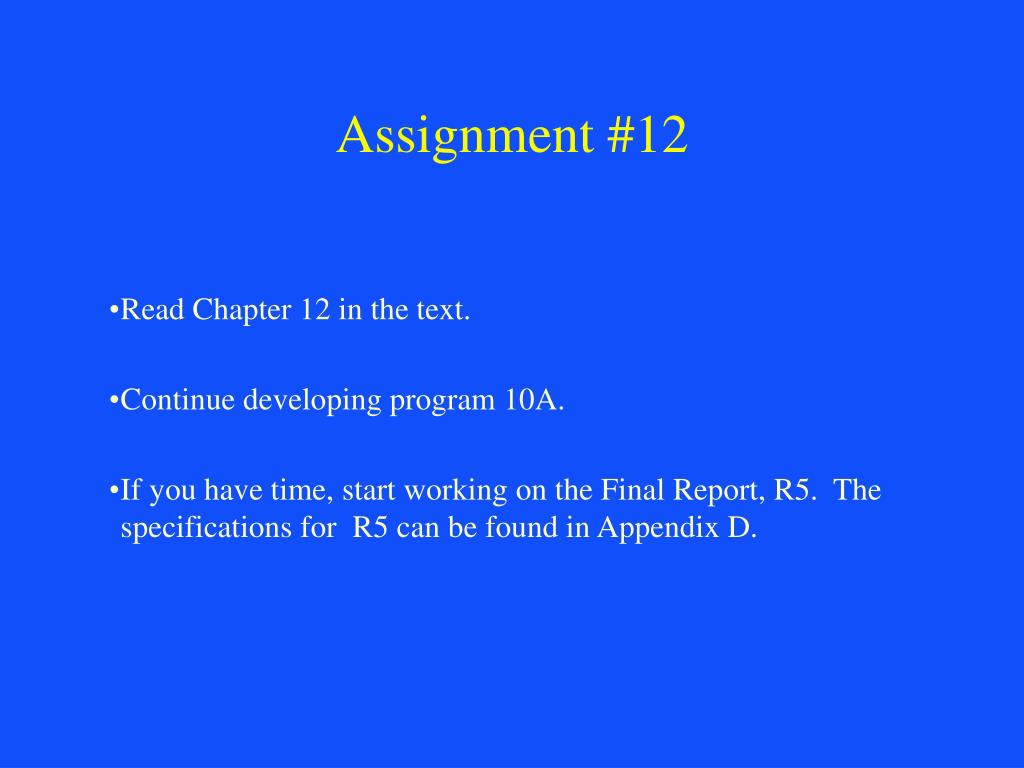 Assignment #12

•Read Chapter 12 in the text.

•Continue developing program 10A.

•If you have time, start working on the Final Report, R5. The specifications for R5 can be found in Appendix D.